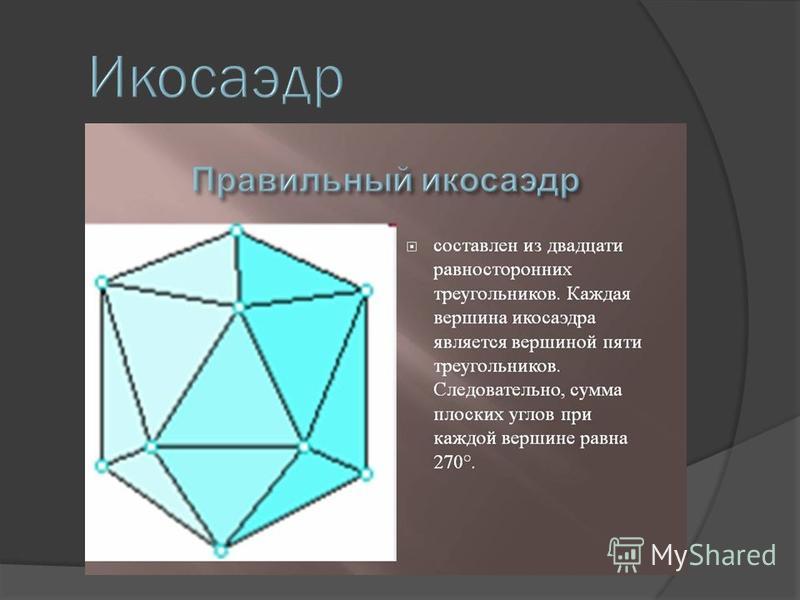 Икосаэдр

Правильный икосаэдр

составлен из двадцати равносторонних треугольников. Каждая вершина икосаэдра является вершиной пяти треугольников. Следовательно, сумма плоских углов при каждой вершине равна 270°.

MyShared